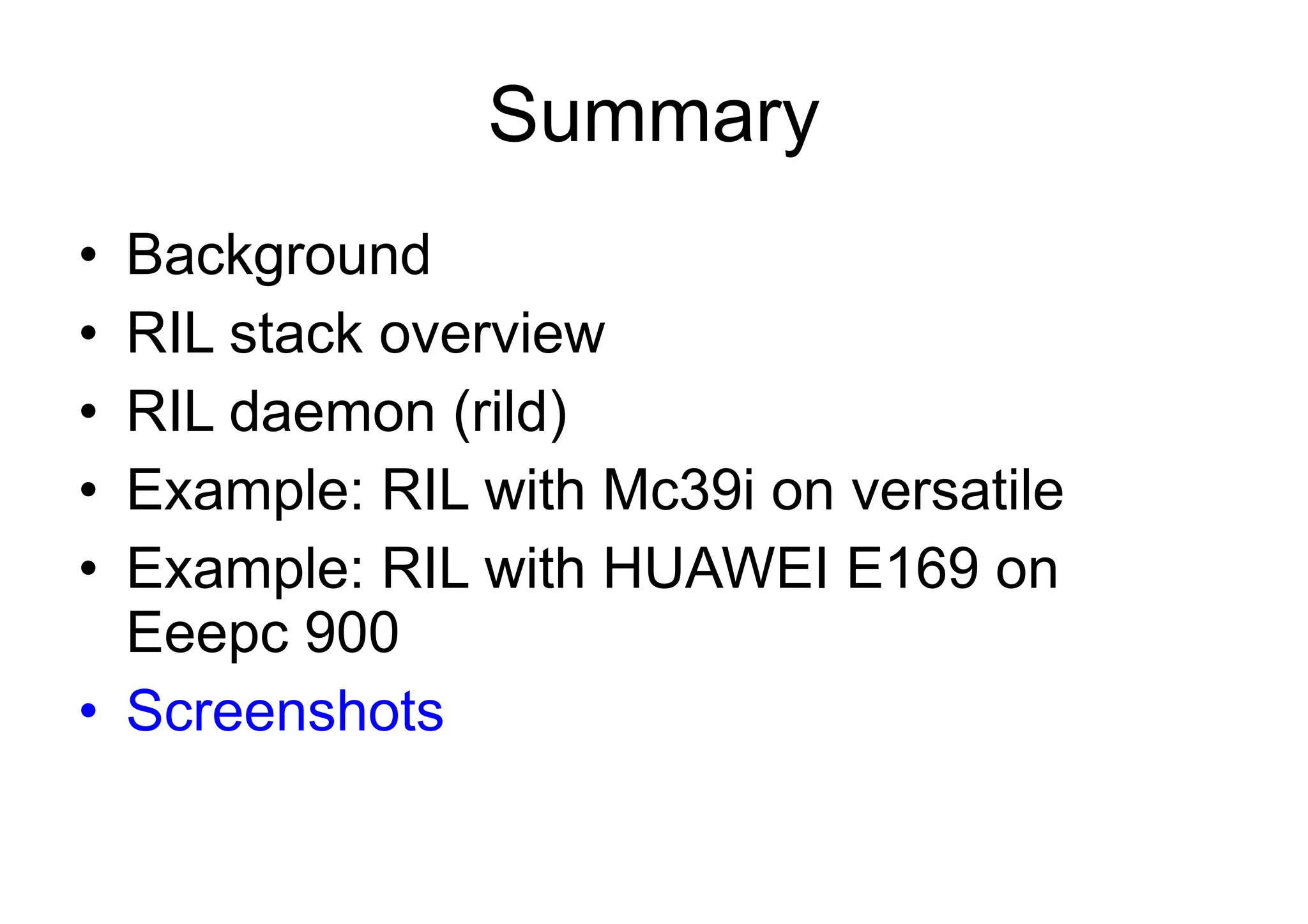 Summary

• Background
• RIL stack overview
• RIL daemon (rild)
• Example: RIL with Mc39i on versatile
• Example: RIL with HUAWEI E169 on Eeepc 900
• Screenshots